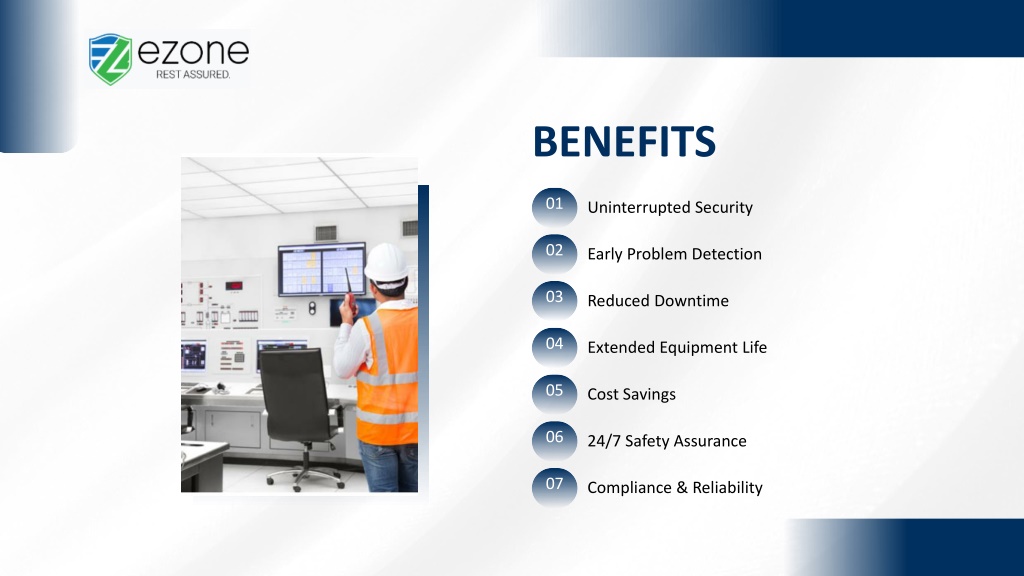 ezone
REST ASSURED.

BENEFITS

01 Uninterrupted Security

02 Early Problem Detection

03 Reduced Downtime

04 Extended Equipment Life

05 Cost Savings

06 24/7 Safety Assurance

07 Compliance & Reliability